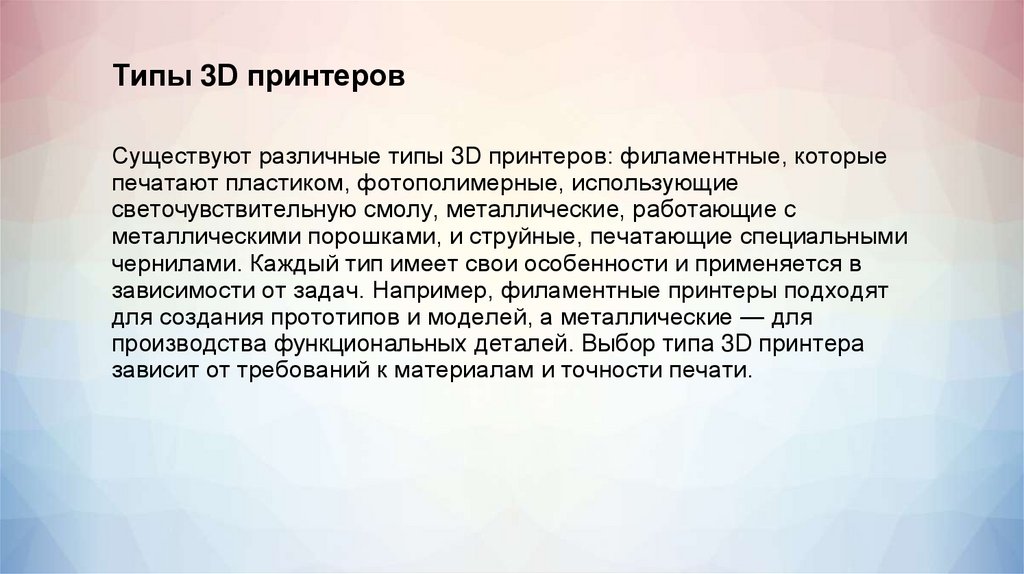 Типы 3D принтеров

Существуют различные типы 3D принтеров: филаментные, которые печатают пластиком, фотополимерные, использующие светочувствительную смолу, металлические, работающие с металлическими порошками, и струйные, печатающие специальными чернилами. Каждый тип имеет свои особенности и применяется в зависимости от задач. Например, филаментные принтеры подходят для создания прототипов и моделей, а металлические — для производства функциональных деталей. Выбор типа 3D принтера зависит от требований к материалам и точности печати.